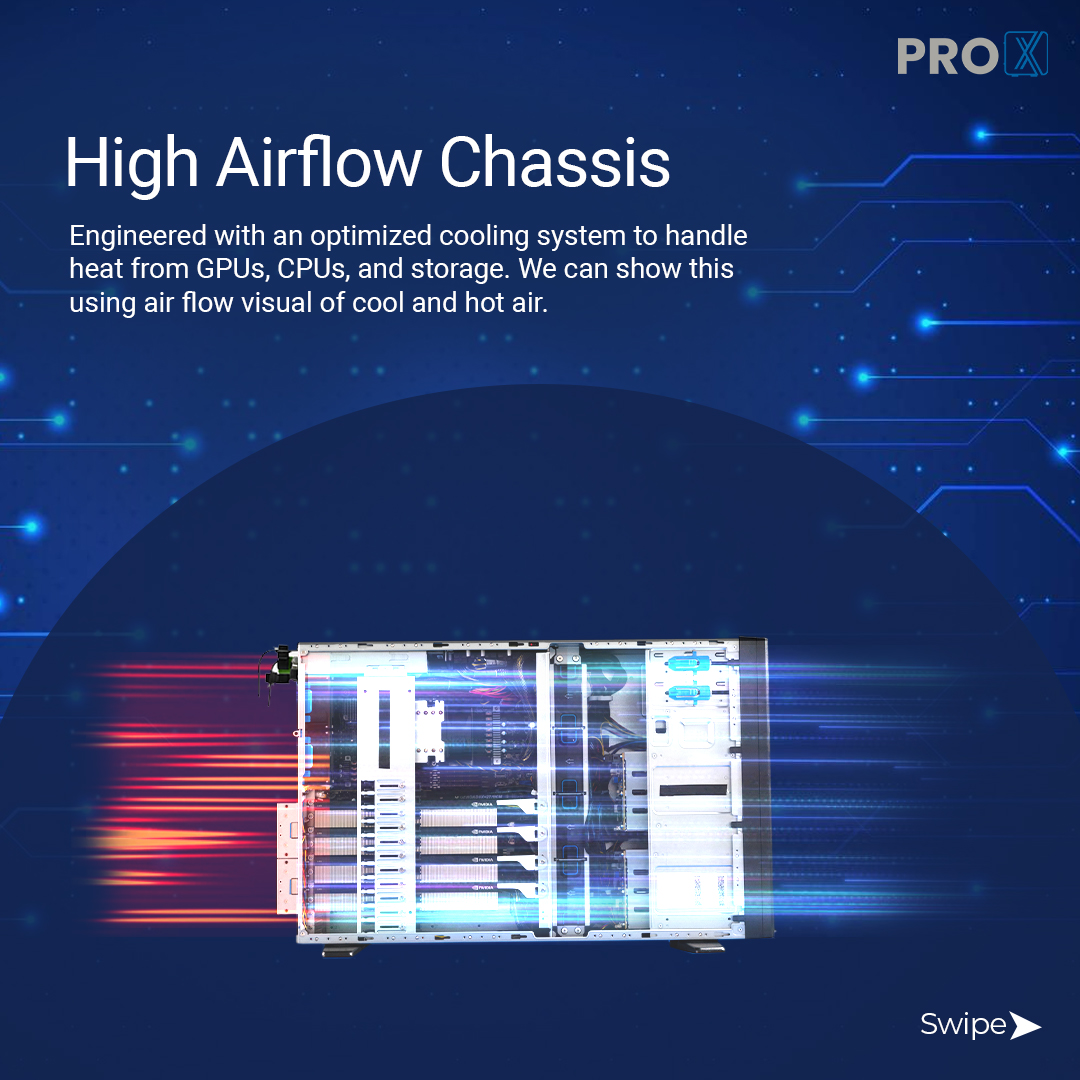 PRO X

High Airflow Chassis

Engineered with an optimized cooling system to handle heat from GPUs, CPUs, and storage. We can show this using air flow visual of cool and hot air.

Swipe